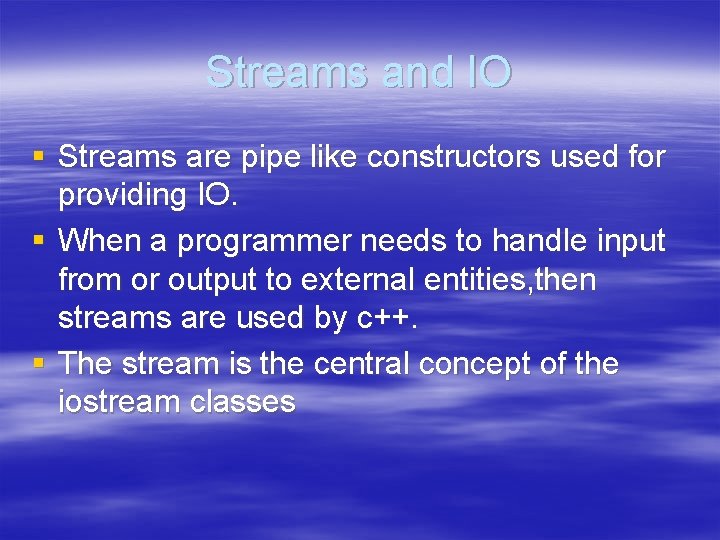 Streams and IO

▪ Streams are pipe like constructors used for providing IO.
▪ When a programmer needs to handle input from or output to external entities,then streams are used by c++.
▪ The stream is the central concept of the iostream classes